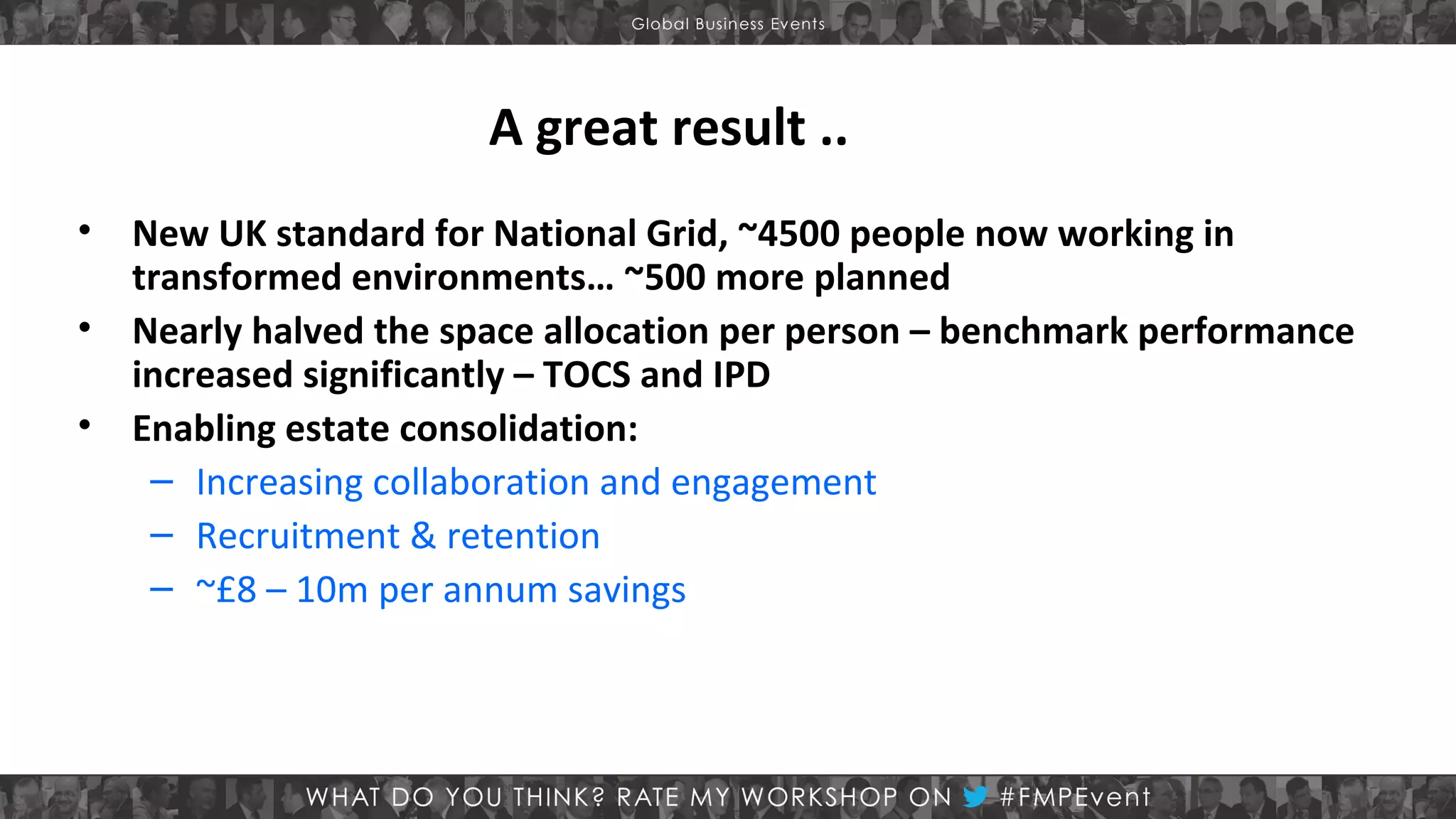 Global Business Events

A great result ..

• New UK standard for National Grid, ~4500 people now working in transformed environments… ~500 more planned
• Nearly halved the space allocation per person – benchmark performance increased significantly – TOCS and IPD
• Enabling estate consolidation:
– Increasing collaboration and engagement
– Recruitment & retention
– ~£8 – 10m per annum savings

WHAT DO YOU THINK? RATE MY WORKSHOP ON #FMPEvent